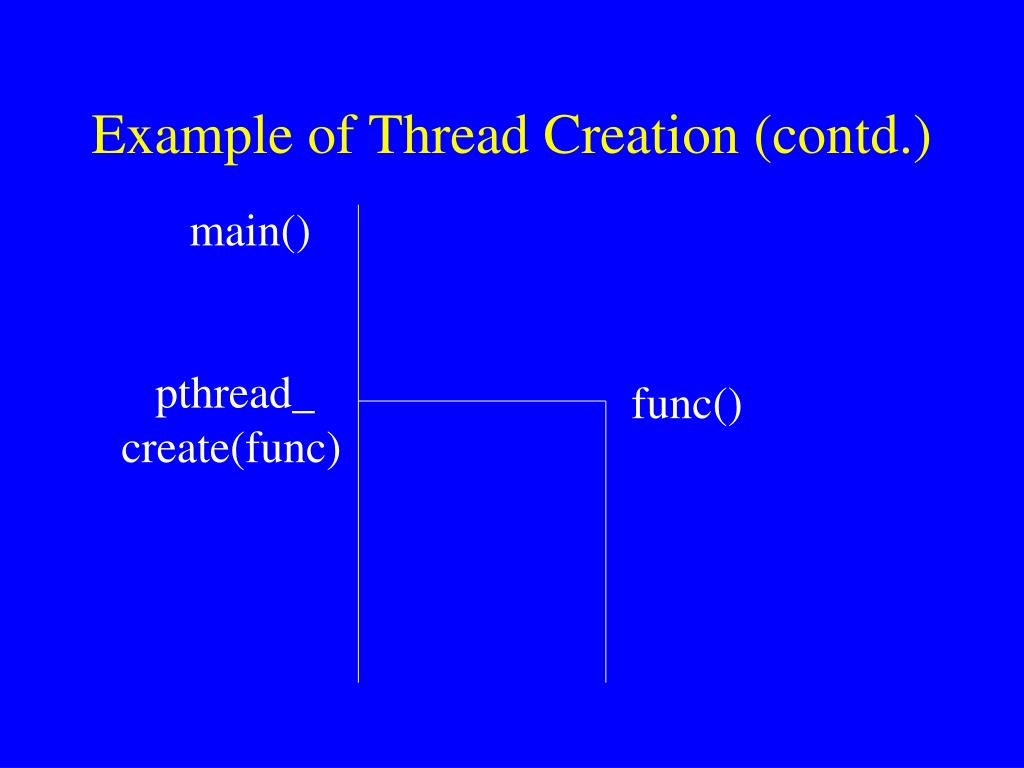 Example of Thread Creation (contd.)

main()

pthread_
create(func)

func()